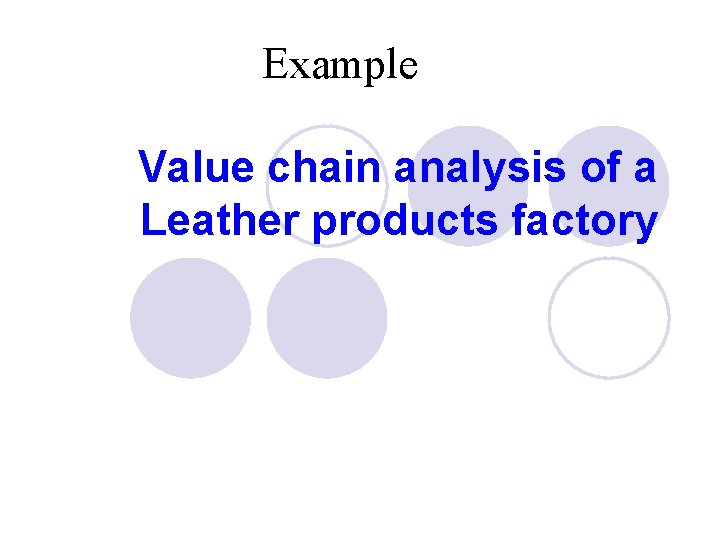 Example

Value chain analysis of a Leather products factory